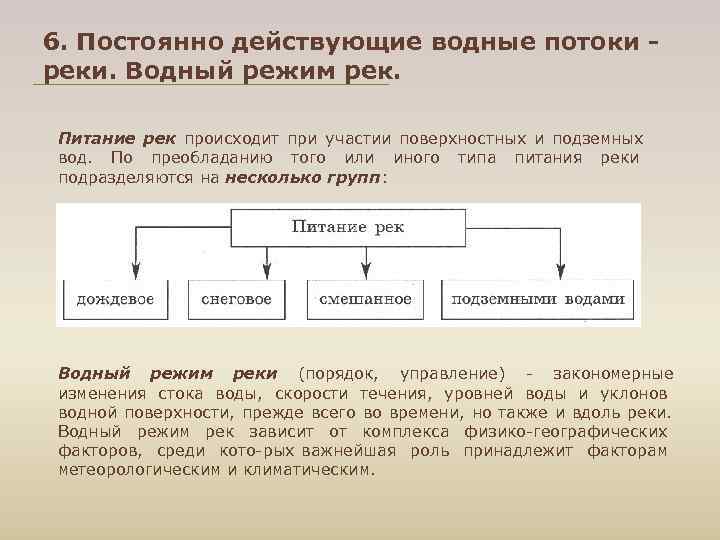 6. Постоянно действующие водные потоки - реки. Водный режим рек.

Питание рек происходит при участии поверхностных и подземных вод. По преобладанию того или иного типа питания реки подразделяются на несколько групп:

Питание рек

дождевое

снеговое

смешанное

подземными водами

Водный режим реки (порядок, управление) - закономерные изменения стока воды, скорости течения, уровней воды и уклонов водной поверхности, прежде всего во времени, но также и вдоль реки. Водный режим рек зависит от комплекса физико-географических факторов, среди кото-рых важнейшая роль принадлежит факторам метеорологическим и климатическим.